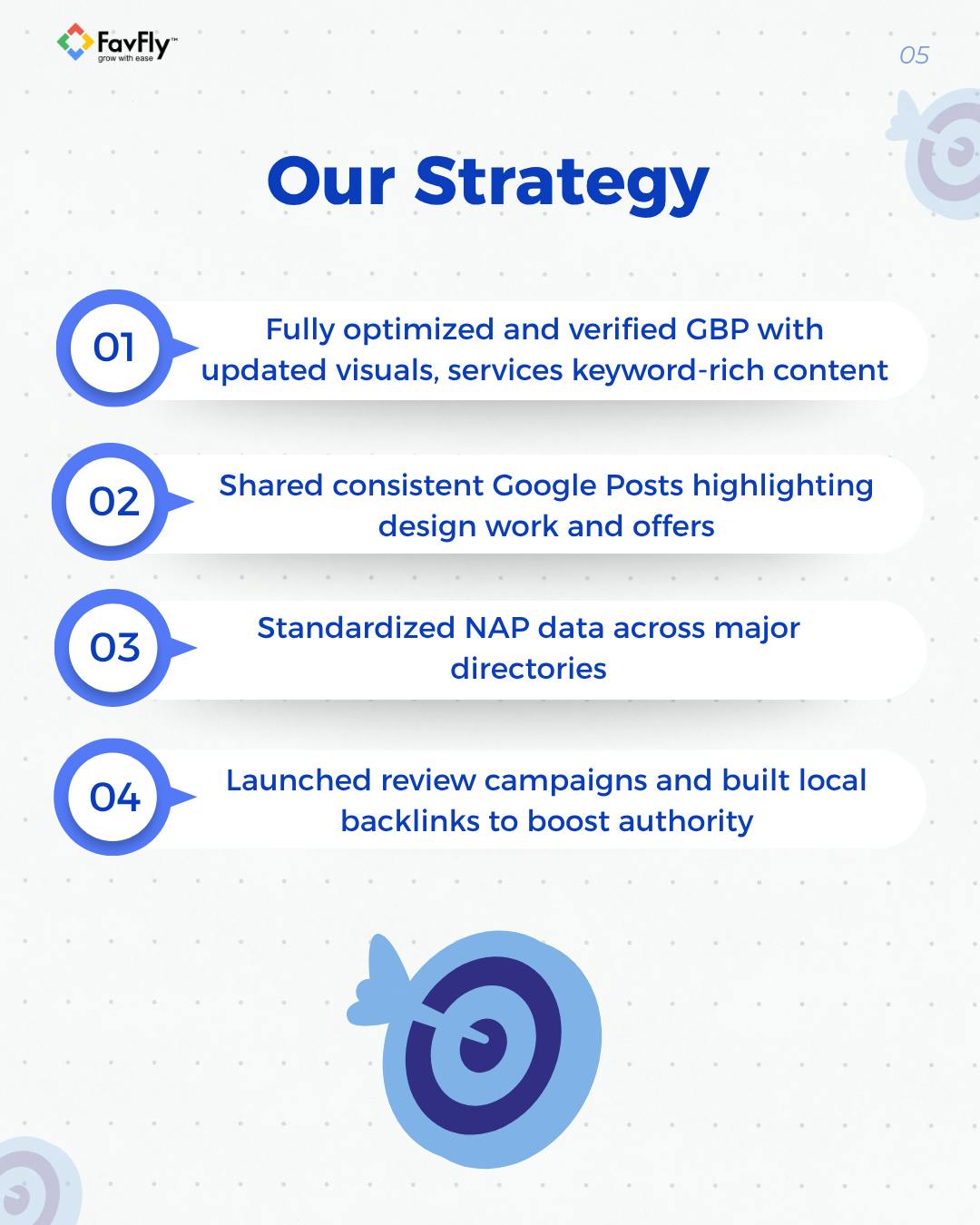 FavFly™
grow with ease

05

Our Strategy

01 Fully optimized and verified GBP with updated visuals, services keyword-rich content

02 Shared consistent Google Posts highlighting design work and offers

03 Standardized NAP data across major directories

04 Launched review campaigns and built local backlinks to boost authority